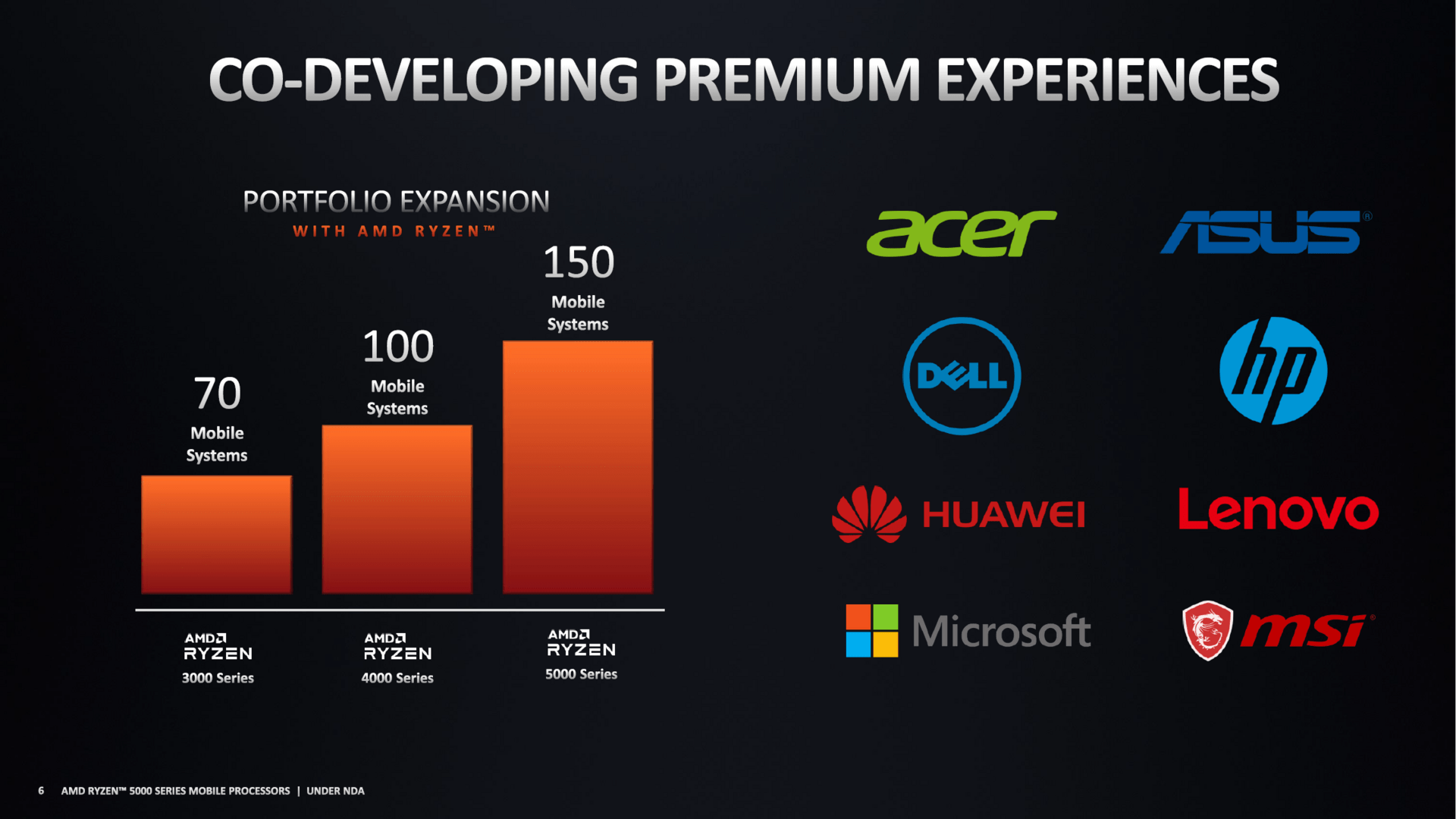 CO-DEVELOPING PREMIUM EXPERIENCES

PORTFOLIO EXPANSION
WITH AMD RYZEN™

70
Mobile Systems

100
Mobile Systems

150
Mobile Systems

AMD
RYZEN
3000 Series

AMD
RYZEN
4000 Series

AMD
RYZEN
5000 Series

acer
ASUS®
DELL
hp
HUAWEI
Lenovo
Microsoft
msi

6 AMD RYZEN™ 5000 SERIES MOBILE PROCESSORS | UNDER NDA